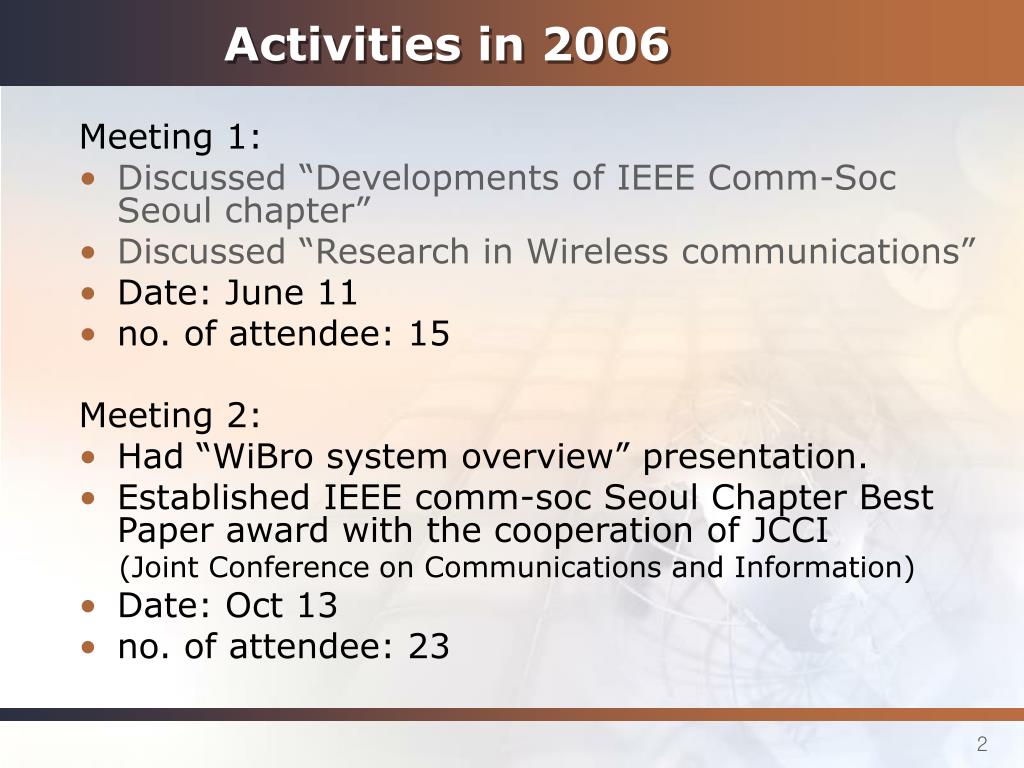 Activities in 2006

Meeting 1:
• Discussed “Developments of IEEE Comm-Soc Seoul chapter”
• Discussed “Research in Wireless communications”
• Date: June 11
• no. of attendee: 15

Meeting 2:
• Had “WiBro system overview” presentation.
• Established IEEE comm-soc Seoul Chapter Best Paper award with the cooperation of JCCI (Joint Conference on Communications and Information)
• Date: Oct 13
• no. of attendee: 23

2